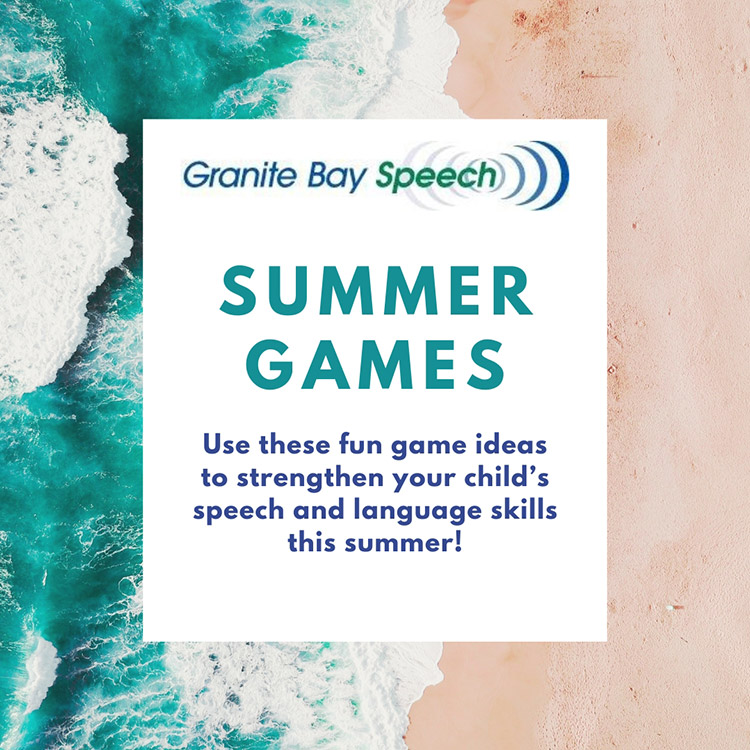 Granite Bay Speech

SUMMER GAMES

Use these fun game ideas to strengthen your child's speech and language skills this summer!